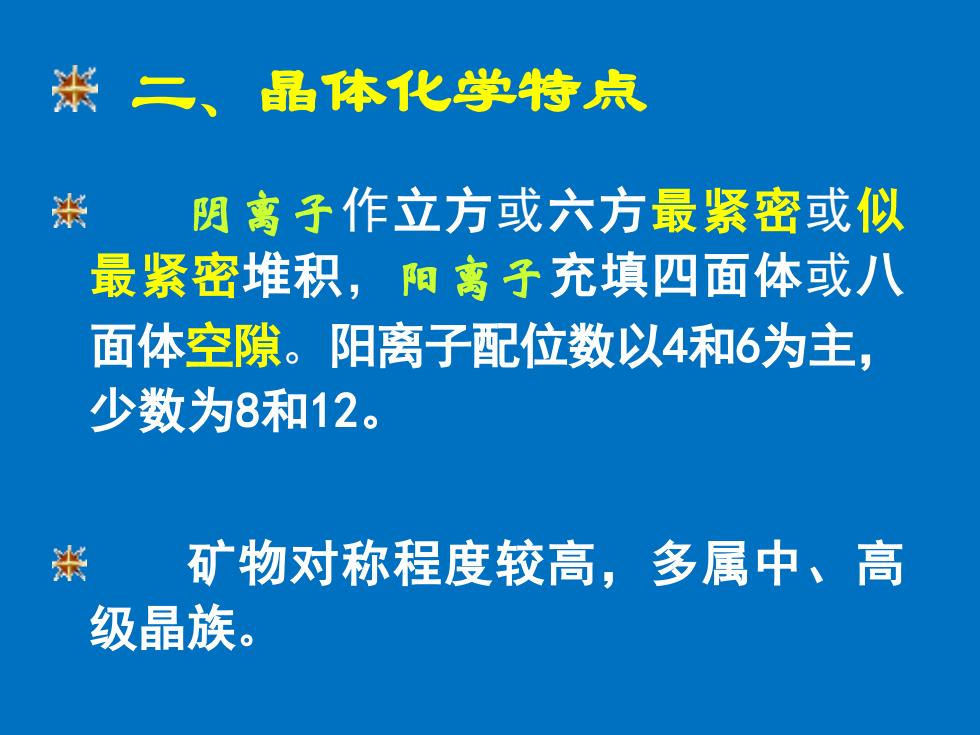 二、晶体化学特点

阴离子作立方或六方最紧密或似最紧密堆积，阳离子充填四面体或八面体空隙。阳离子配位数以4和6为主，少数为8和12。

矿物对称程度较高，多属中、高级晶族。